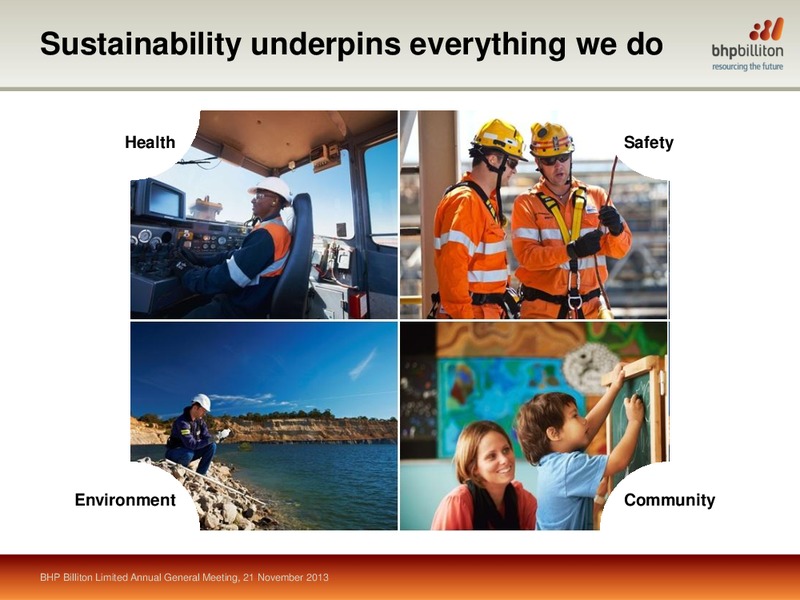 Sustainability underpins everything we do

bhpbilliton
resourcing the future

Health

Safety

Environment

Community

BHP Billiton Limited Annual General Meeting, 21 November 2013